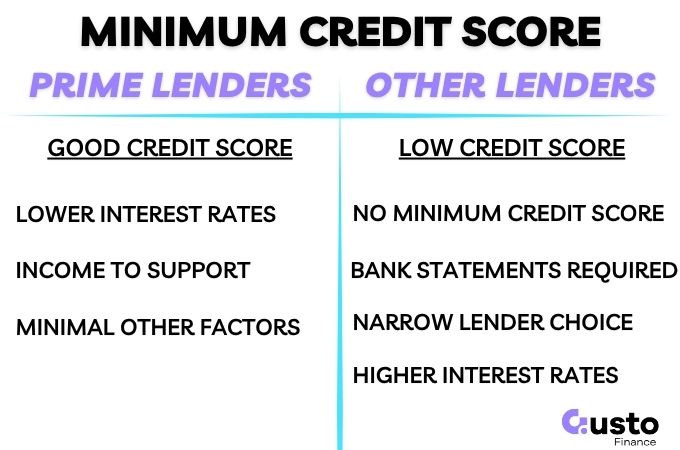 MINIMUM CREDIT SCORE

PRIME LENDERS

GOOD CREDIT SCORE

LOWER INTEREST RATES

INCOME TO SUPPORT

MINIMAL OTHER FACTORS

OTHER LENDERS

LOW CREDIT SCORE

NO MINIMUM CREDIT SCORE

BANK STATEMENTS REQUIRED

NARROW LENDER CHOICE

HIGHER INTEREST RATES

Gusto Finance